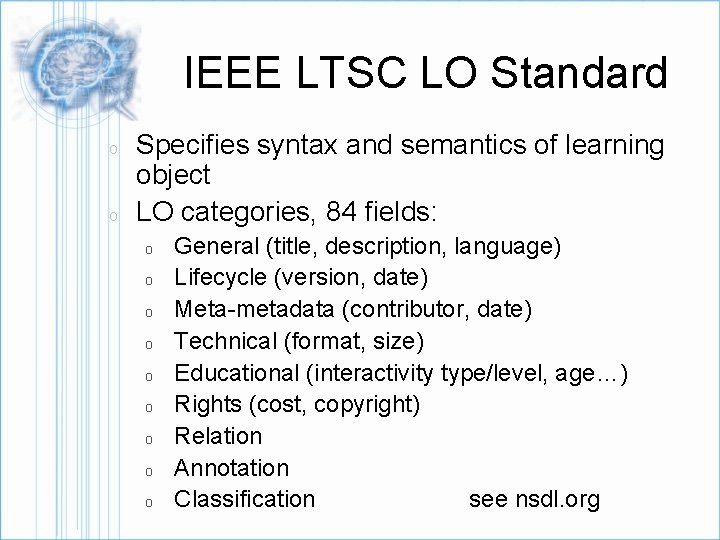 IEEE LTSC LO Standard

o Specifies syntax and semantics of learning object
o LO categories, 84 fields:
o General (title, description, language)
o Lifecycle (version, date)
o Meta-metadata (contributor, date)
o Technical (format, size)
o Educational (interactivity type/level, age…)
o Rights (cost, copyright)
o Relation
o Annotation
o Classification

see nsdl.org